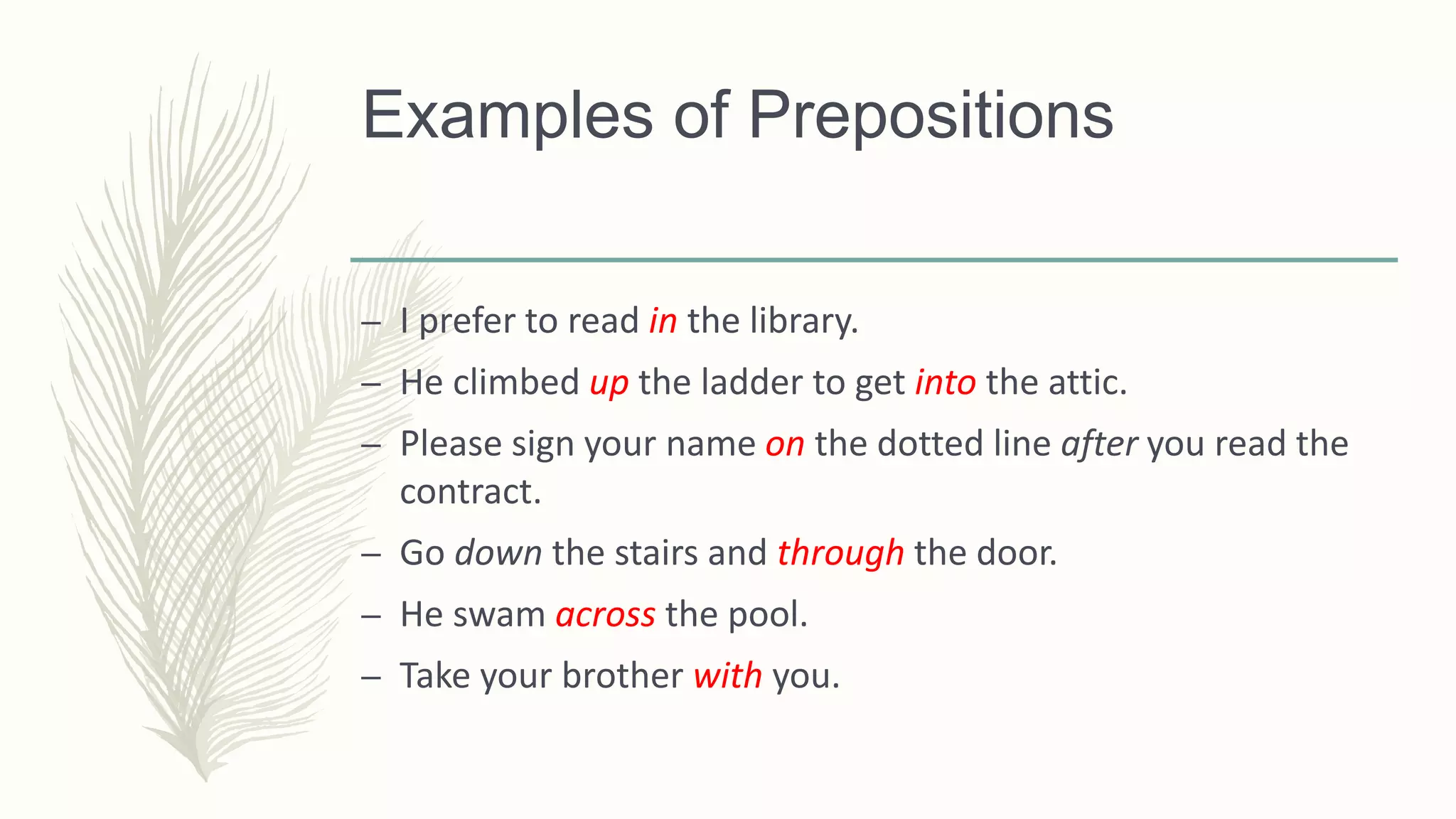 Examples of Prepositions

– I prefer to read in the library.
– He climbed up the ladder to get into the attic.
– Please sign your name on the dotted line after you read the contract.
– Go down the stairs and through the door.
– He swam across the pool.
– Take your brother with you.